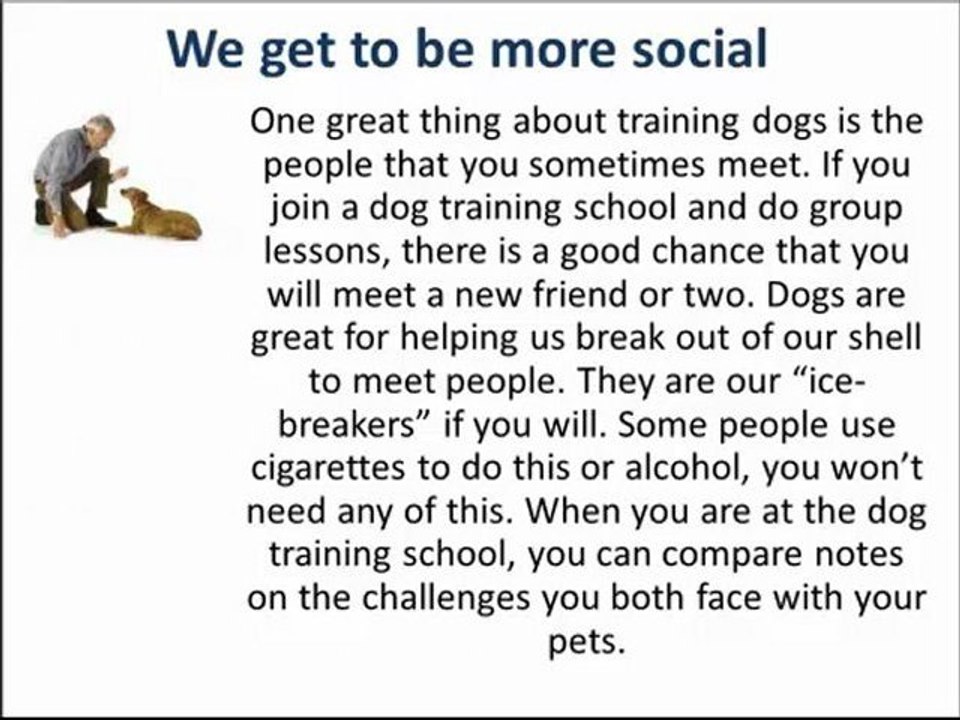 We get to be more social

One great thing about training dogs is the people that you sometimes meet. If you join a dog training school and do group lessons, there is a good chance that you will meet a new friend or two. Dogs are great for helping us break out of our shell to meet people. They are our "ice-breakers" if you will. Some people use cigarettes to do this or alcohol, you won't need any of this. When you are at the dog training school, you can compare notes on the challenges you both face with your pets.